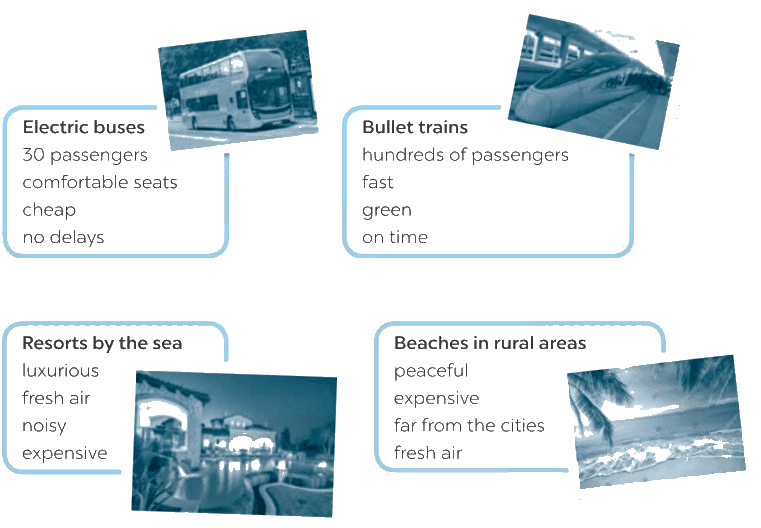 Electric buses
30 passengers
comfortable seats
cheap
no delays

Bullet trains
hundreds of passengers
fast
green
on time

Resorts by the sea
luxurious
fresh air
noisy
expensive

Beaches in rural areas
peaceful
expensive
far from the cities
fresh air